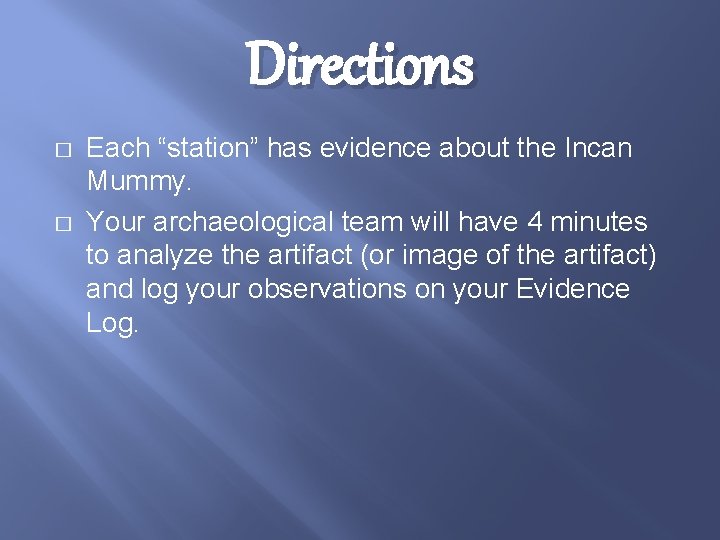 Directions

□ Each “station” has evidence about the Incan Mummy.

□ Your archaeological team will have 4 minutes to analyze the artifact (or image of the artifact) and log your observations on your Evidence Log.